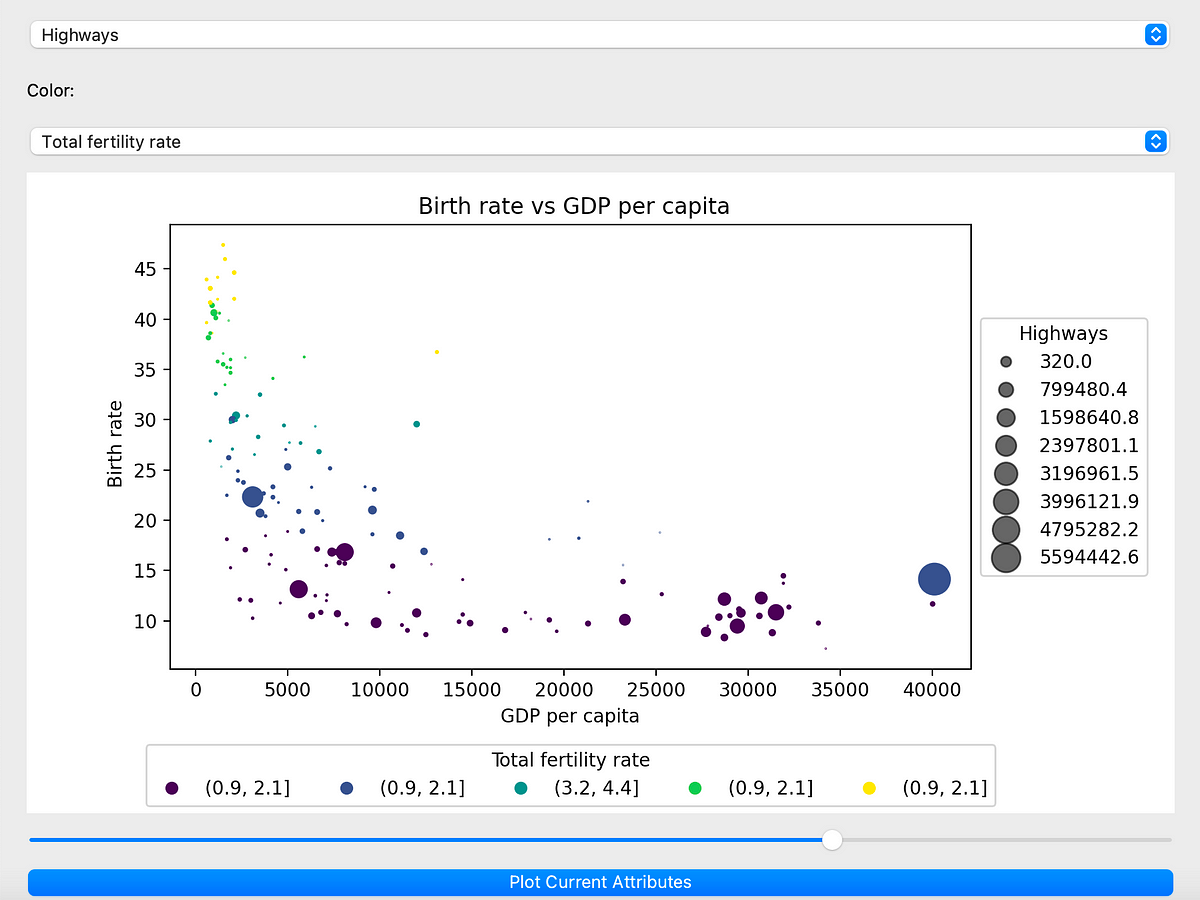 Highways

Color:

Total fertility rate

Birth rate vs GDP per capita

Birth rate

45
40
35
30
25
20
15
10

0 5000 10000 15000 20000 25000 30000 35000 40000

GDP per capita

Highways
320.0
799480.4
1598640.8
2397801.1
3196961.5
3996121.9
4795282.2
5594442.6

Total fertility rate
(0.9, 2.1] (0.9, 2.1] (3.2, 4.4] (0.9, 2.1] (0.9, 2.1]

Plot Current Attributes